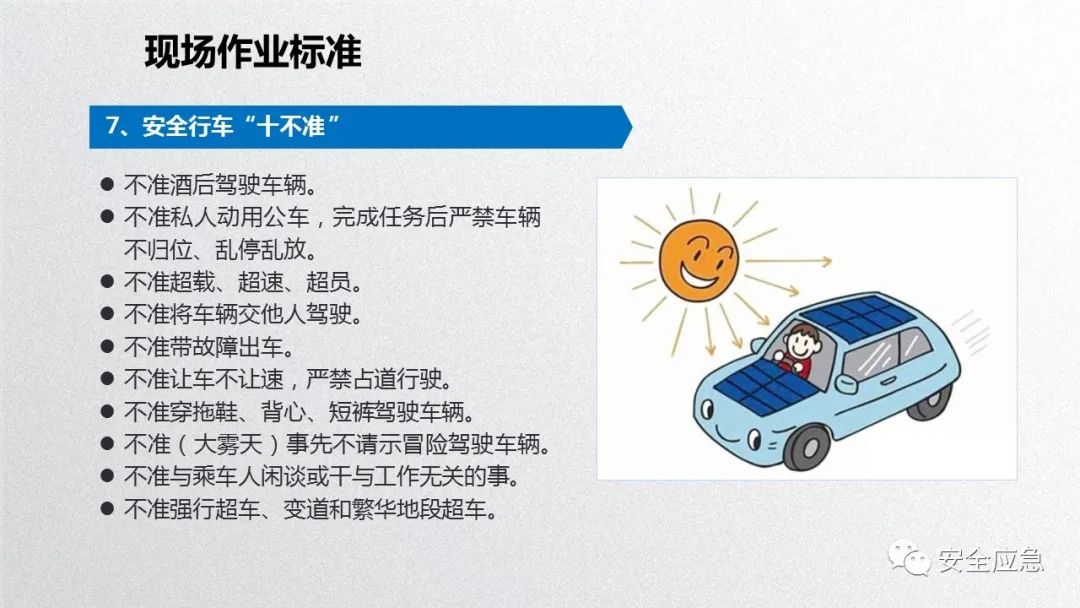 现场作业标准

7、安全行车“十不准”

● 不准酒后驾驶车辆。
● 不准私人动用公车，完成任务后严禁车辆不归位、乱停乱放。
● 不准超载、超速、超员。
● 不准将车辆交他人驾驶。
● 不准带故障出车。
● 不准让车不让速，严禁占道行驶。
● 不准穿拖鞋、背心、短裤驾驶车辆。
● 不准（大雾天）事先不请示冒险驾驶车辆。
● 不准与乘车人闲谈或干与工作无关的事。
● 不准强行超车、变道和繁华地段超车。

安全应急